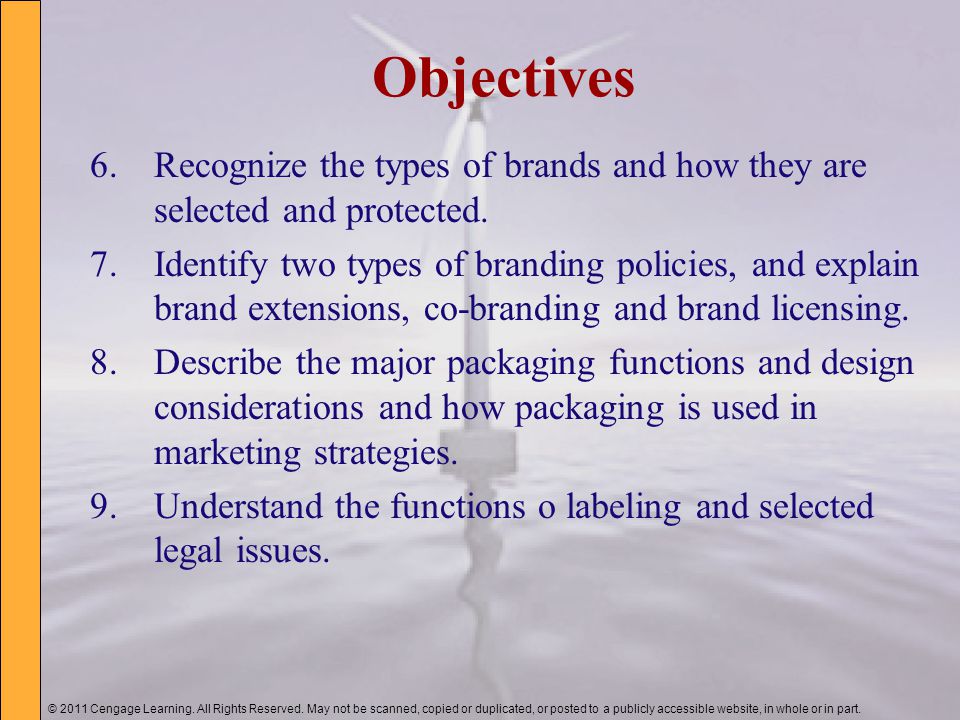 Objectives

6. Recognize the types of brands and how they are selected and protected.

7. Identify two types of branding policies, and explain brand extensions, co-branding and brand licensing.

8. Describe the major packaging functions and design considerations and how packaging is used in marketing strategies.

9. Understand the functions o labeling and selected legal issues.

© 2011 Cengage Learning. All Rights Reserved. May not be scanned, copied or duplicated, or posted to a publicly accessible website, in whole or in part.